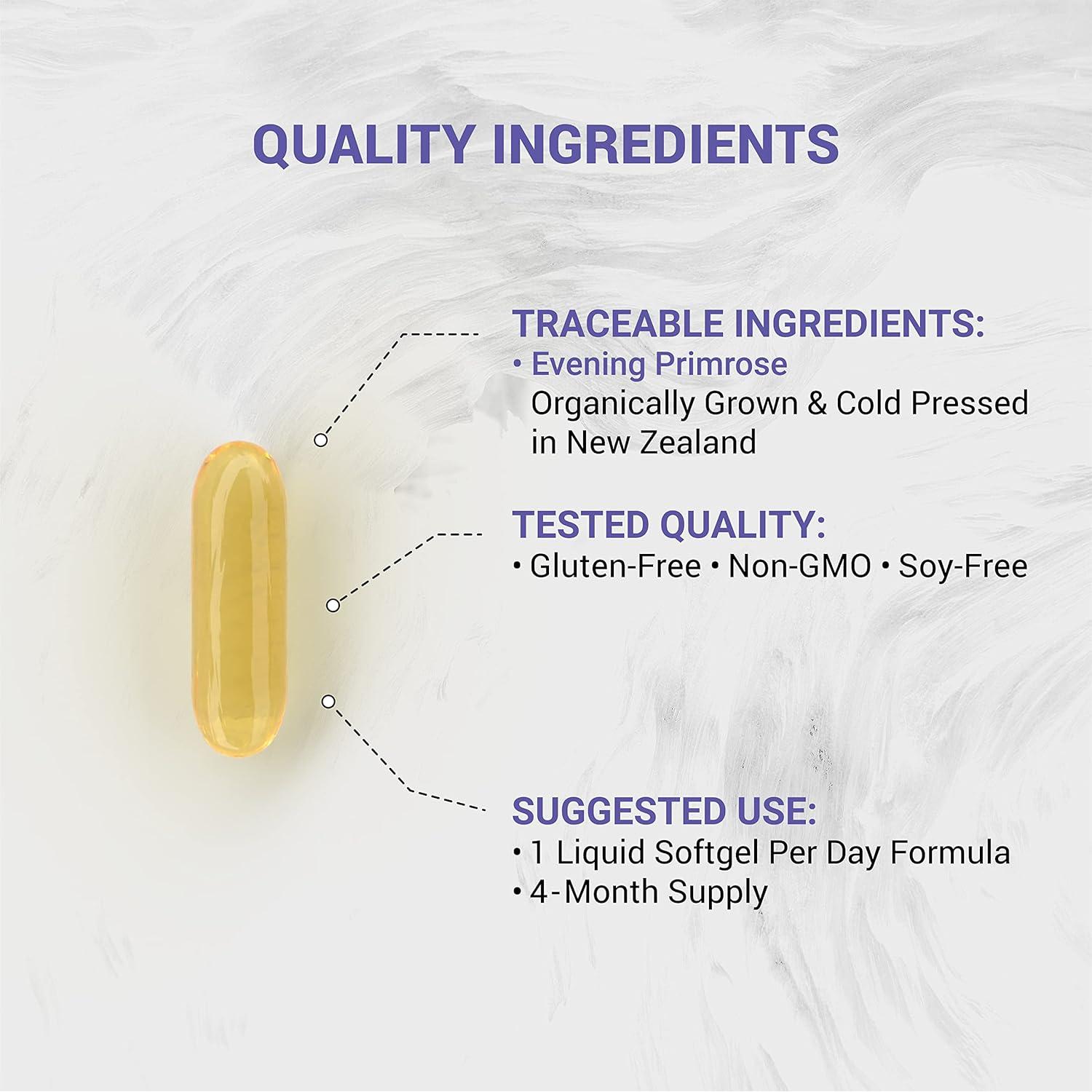 QUALITY INGREDIENTS

TRACEABLE INGREDIENTS:
• Evening Primrose
Organically Grown & Cold Pressed in New Zealand

TESTED QUALITY:
• Gluten-Free • Non-GMO • Soy-Free

SUGGESTED USE:
• 1 Liquid Softgel Per Day Formula
• 4-Month Supply